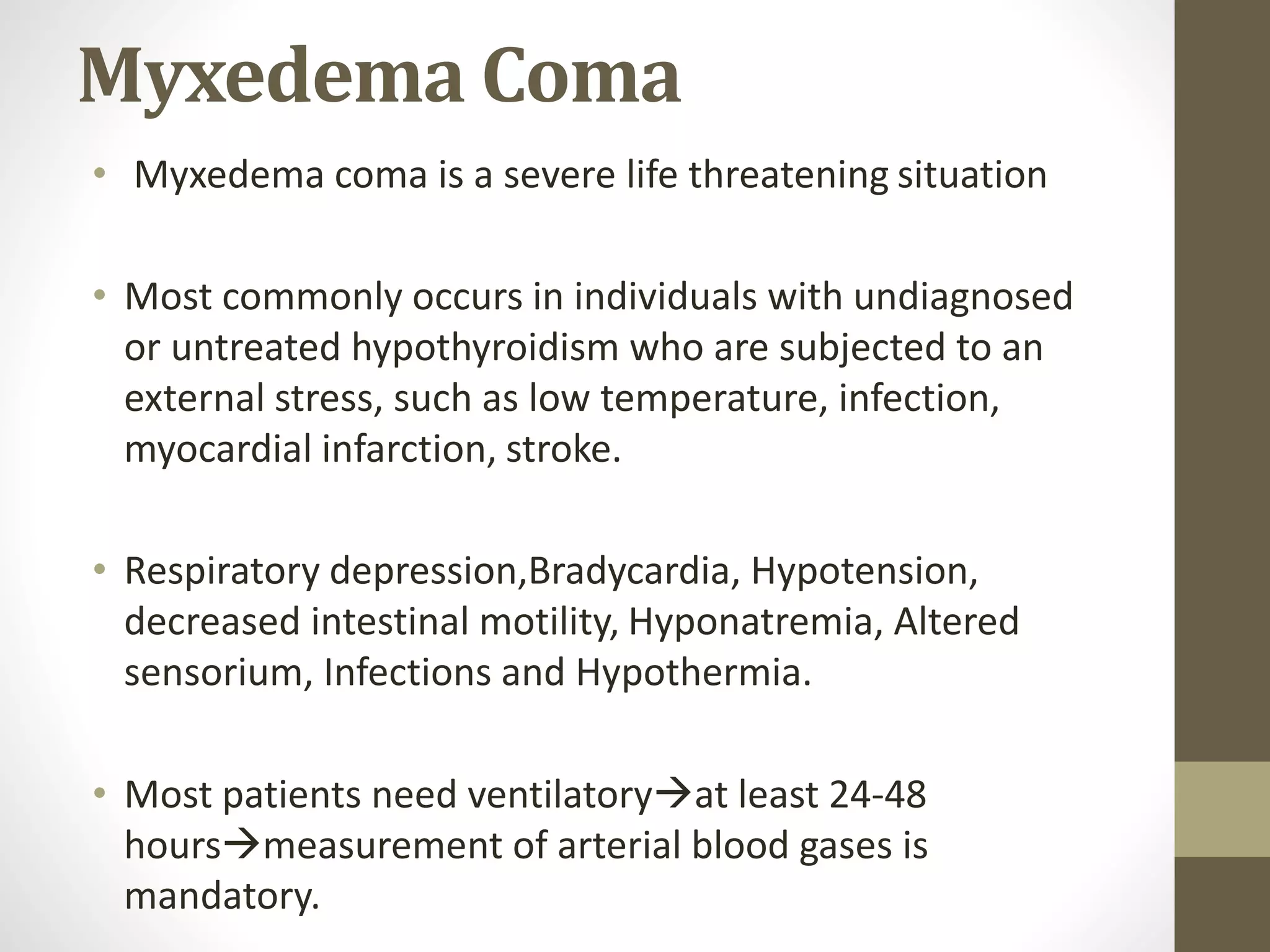 Myxedema Coma

• Myxedema coma is a severe life threatening situation

• Most commonly occurs in individuals with undiagnosed or untreated hypothyroidism who are subjected to an external stress, such as low temperature, infection, myocardial infarction, stroke.

• Respiratory depression,Bradycardia, Hypotension, decreased intestinal motility, Hyponatremia, Altered sensorium, Infections and Hypothermia.

• Most patients need ventilatory→at least 24-48 hours→measurement of arterial blood gases is mandatory.